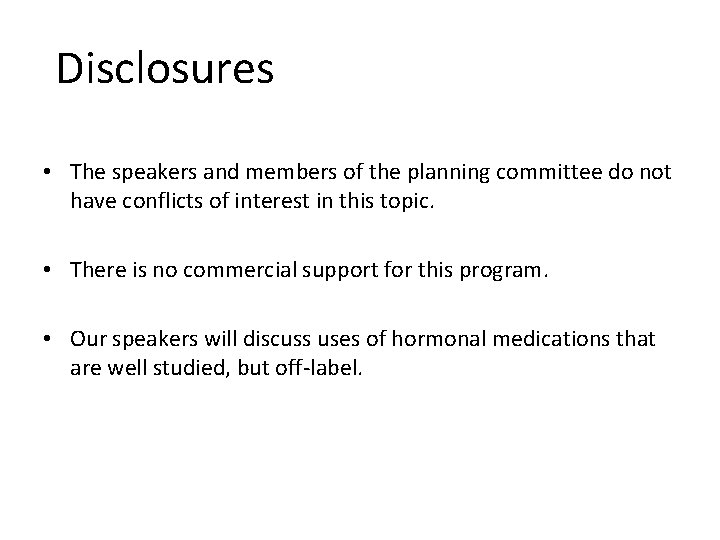 Disclosures

• The speakers and members of the planning committee do not have conflicts of interest in this topic.

• There is no commercial support for this program.

• Our speakers will discuss uses of hormonal medications that are well studied, but off-label.